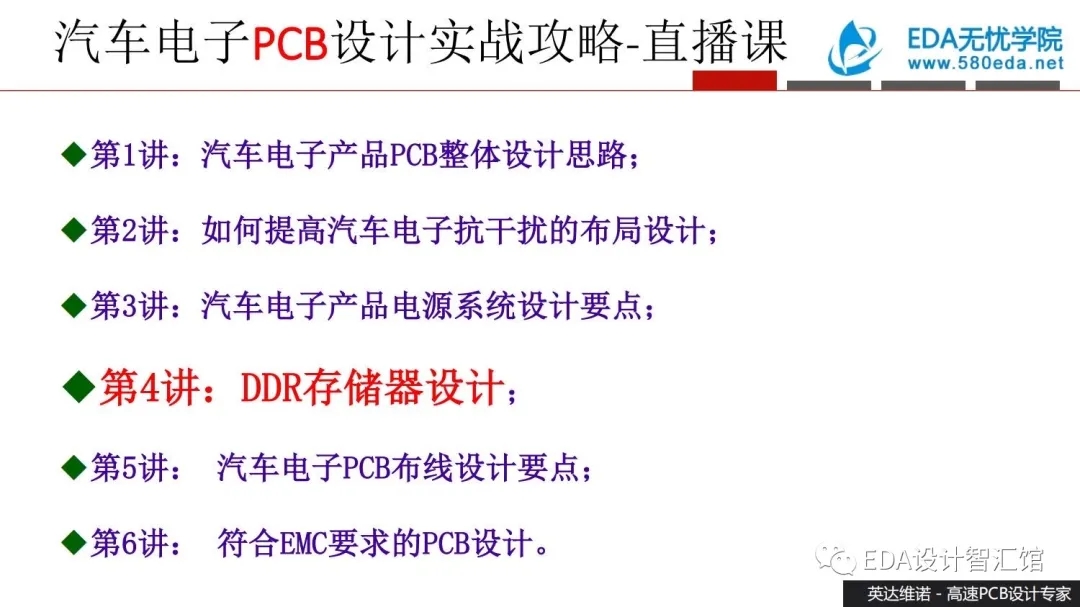 汽车电子PCB设计实战攻略-直播课

EDA无忧学院
www.580eda.net

◆第1讲：汽车电子产品PCB整体设计思路；

◆第2讲：如何提高汽车电子抗干扰的布局设计；

◆第3讲：汽车电子产品电源系统设计要点；

◆第4讲：DDR存储器设计；

◆第5讲： 汽车电子PCB布线设计要点；

◆第6讲： 符合EMC要求的PCB设计。

EDA设计智汇馆

英达维诺 - 高速PCB设计专家